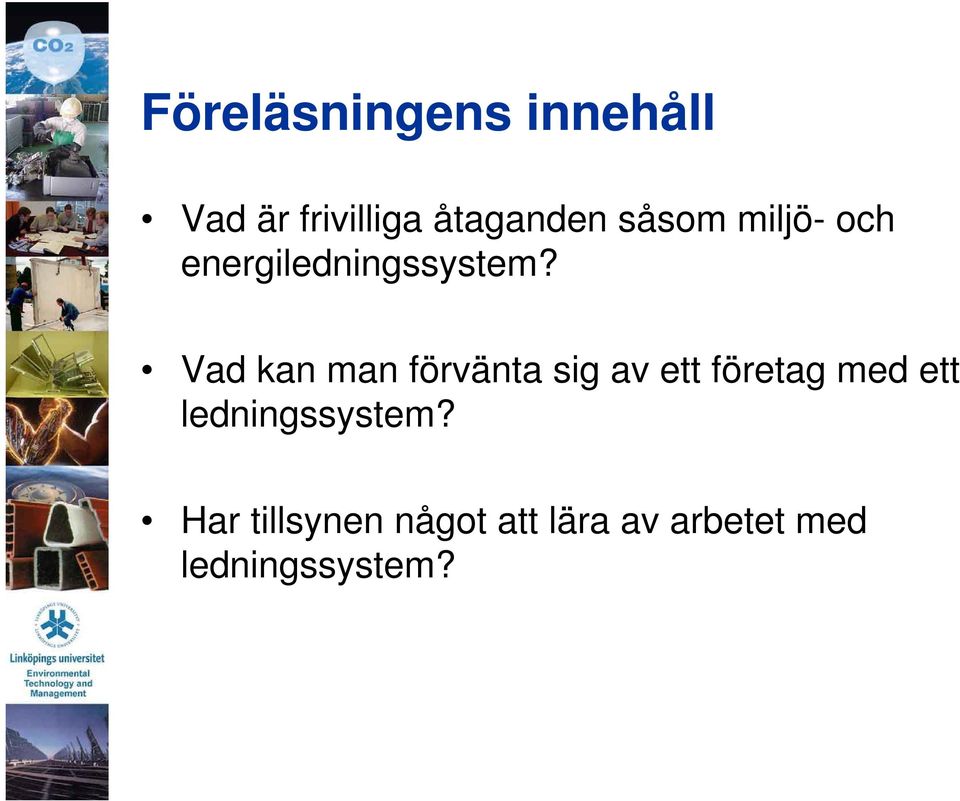 $CO_2$

Föreläsningens innehåll

• Vad är frivilliga åtaganden såsom miljö- och energiledningssystem?

• Vad kan man förvänta sig av ett företag med ett ledningssystem?

• Har tillsynen något att lära av arbetet med ledningssystem?

Linköpings universitet
Environmental Technology and Management